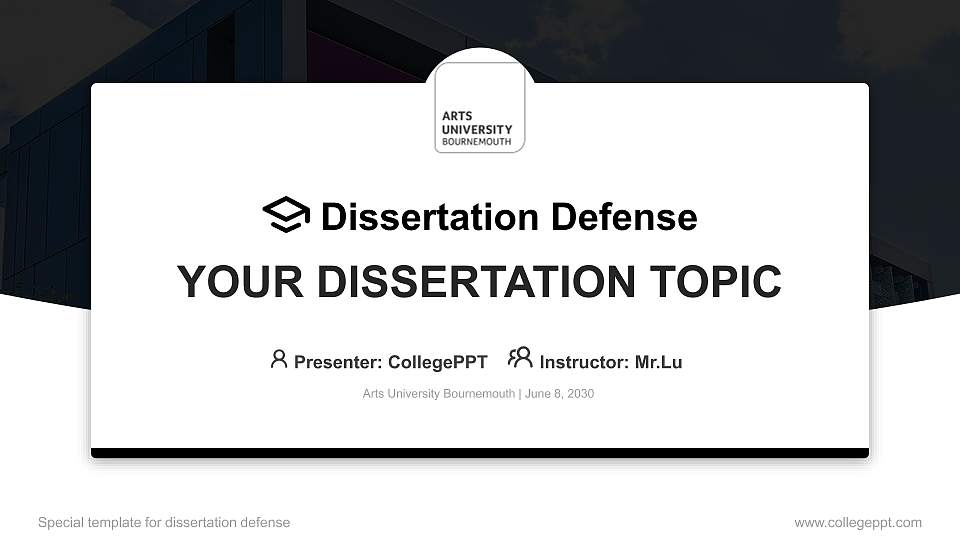 ARTS UNIVERSITY BOURNEMOUTH

Dissertation Defense

YOUR DISSERTATION TOPIC

Presenter: CollegePPT Instructor: Mr.Lu

Arts University Bournemouth | June 8, 2030

Special template for dissertation defense

www.collegeppt.com